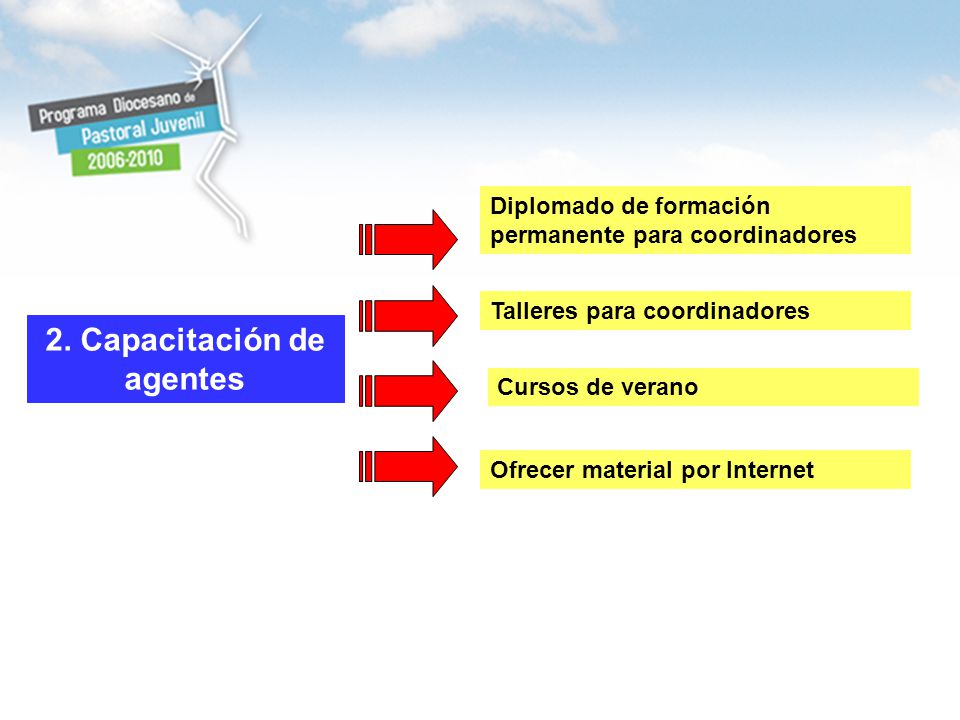 Programa Diocesano de Pastoral Juvenil 2006-2010

2. Capacitación de agentes

Diplomado de formación permanente para coordinadores

Talleres para coordinadores

Cursos de verano

Ofrecer material por Internet